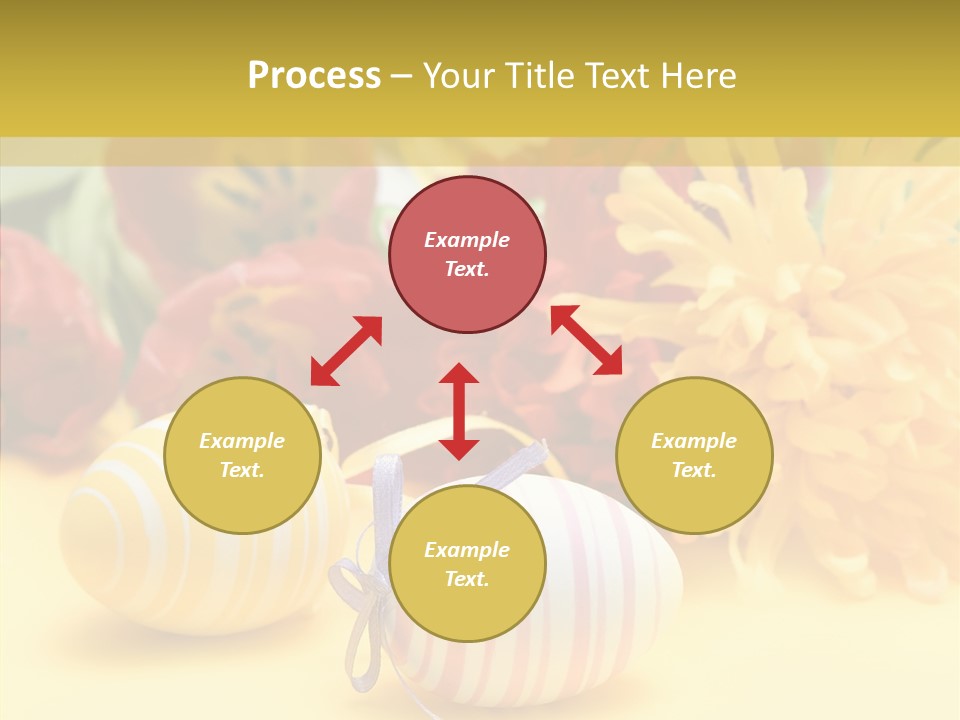 Process – Your Title Text Here

Example Text.

Example Text.

Example Text.

Example Text.